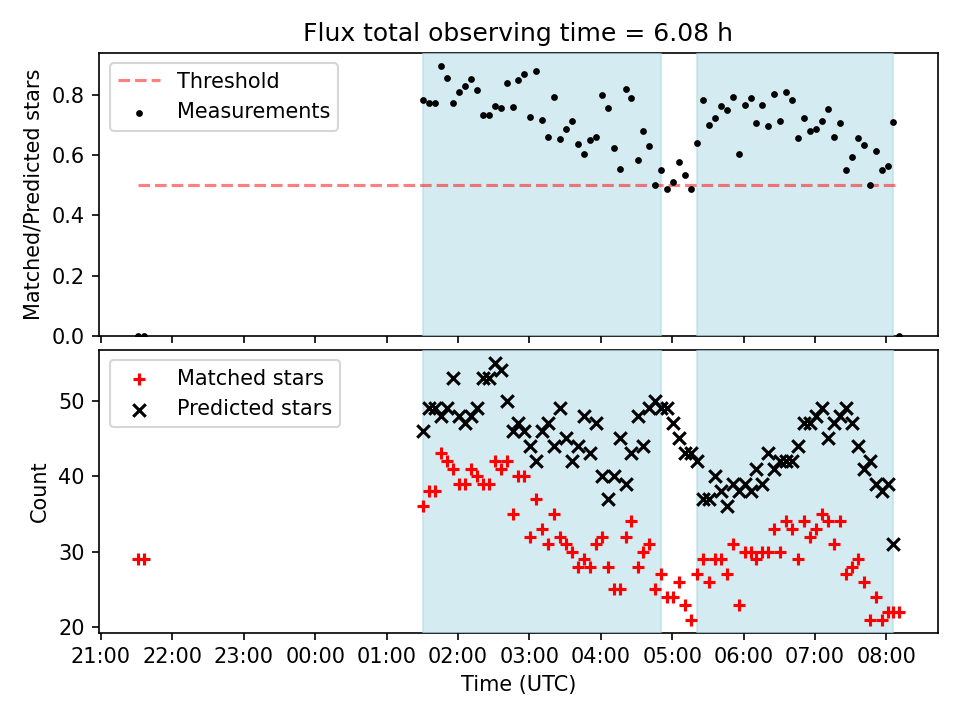 Flux total observing time = 6.08 h

Threshold
Measurements

Matched/Predicted stars

0.8
0.6
0.4
0.2
0.0

Matched stars
Predicted stars

Count

50
40
30
20

21:00 22:00 23:00 00:00 01:00 02:00 03:00 04:00 05:00 06:00 07:00 08:00

Time (UTC)